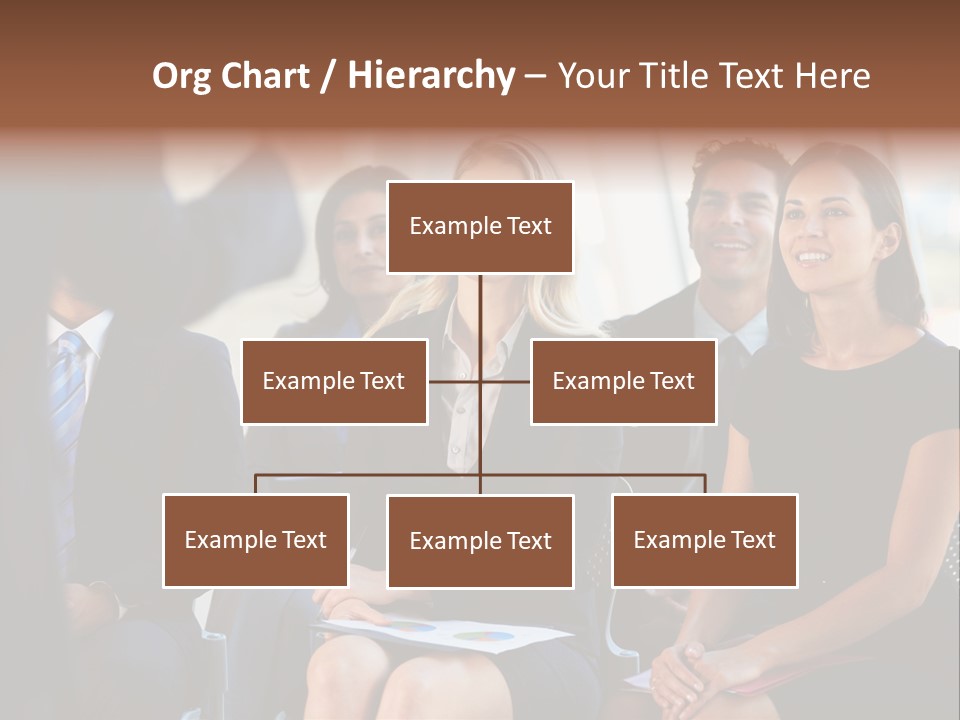 Org Chart / Hierarchy – Your Title Text Here

Example Text

Example Text

Example Text

Example Text

Example Text

Example Text